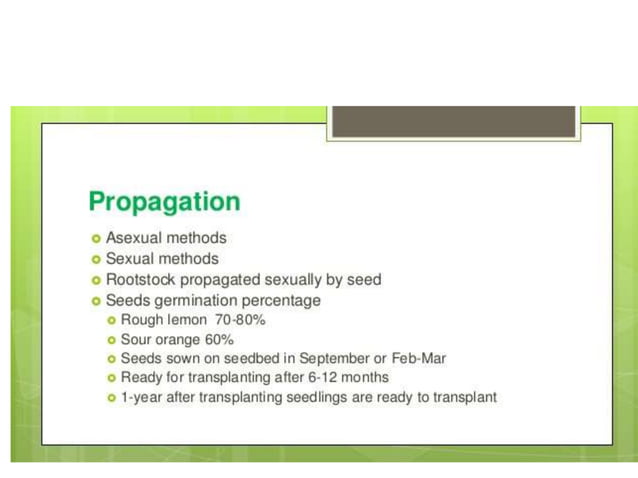 Propagation

- Asexual methods
- Sexual methods
- Rootstock propagated sexually by seed
- Seeds germination percentage
  - Rough lemon 70-80%
  - Sour orange 60%
  - Seeds sown on seedbed in September or Feb-Mar
  - Ready for transplanting after 6-12 months
  - 1-year after transplanting seedlings are ready to transplant